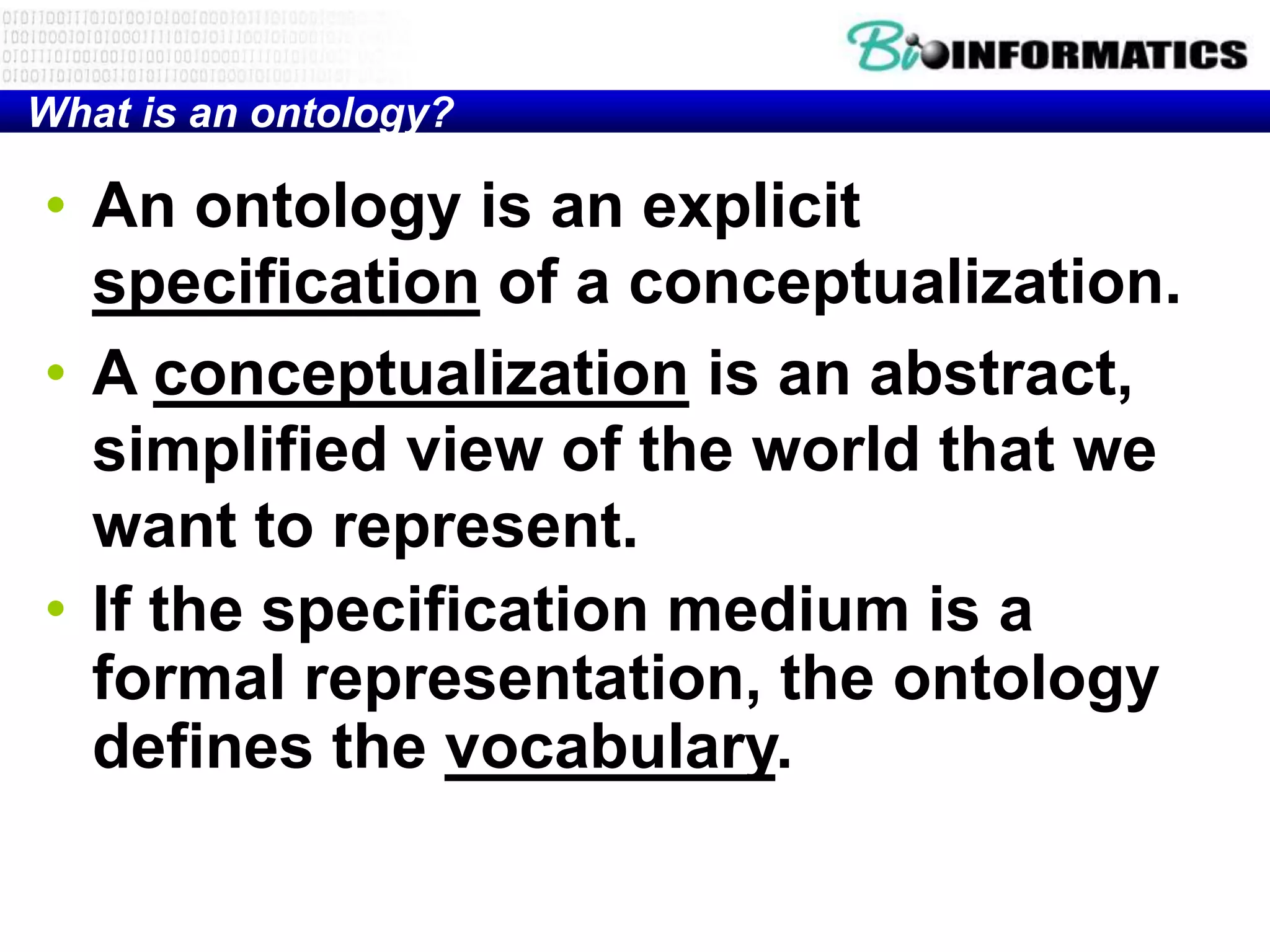 BioINFORMATICS

What is an ontology?

• An ontology is an explicit specification of a conceptualization.

• A conceptualization is an abstract, simplified view of the world that we want to represent.

• If the specification medium is a formal representation, the ontology defines the vocabulary.